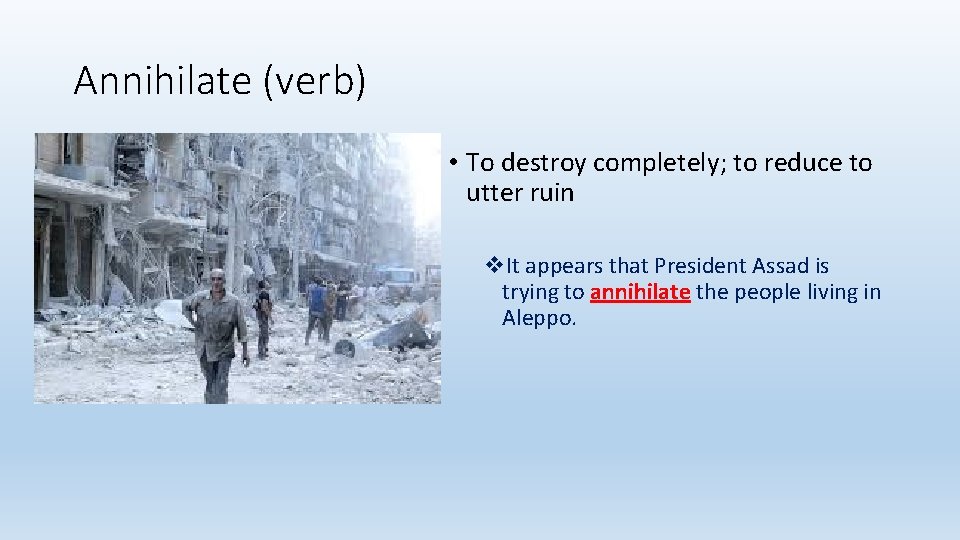 Annihilate (verb)

• To destroy completely; to reduce to utter ruin

❖It appears that President Assad is trying to annihilate the people living in Aleppo.